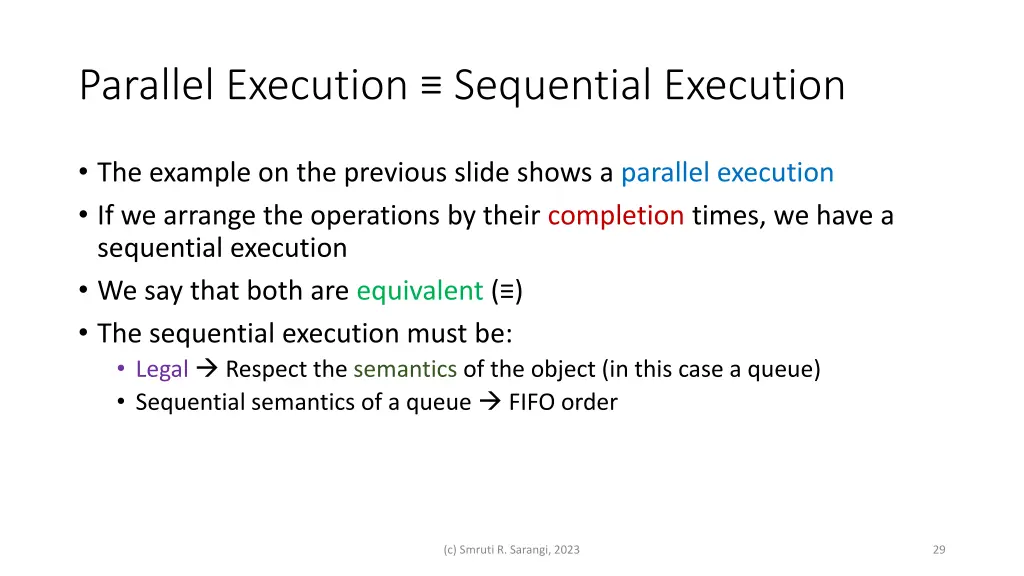 Parallel Execution ≡ Sequential Execution

• The example on the previous slide shows a parallel execution
• If we arrange the operations by their completion times, we have a sequential execution
• We say that both are equivalent (≡)
• The sequential execution must be:
  • Legal → Respect the semantics of the object (in this case a queue)
  • Sequential semantics of a queue → FIFO order

(c) Smruti R. Sarangi, 2023

29